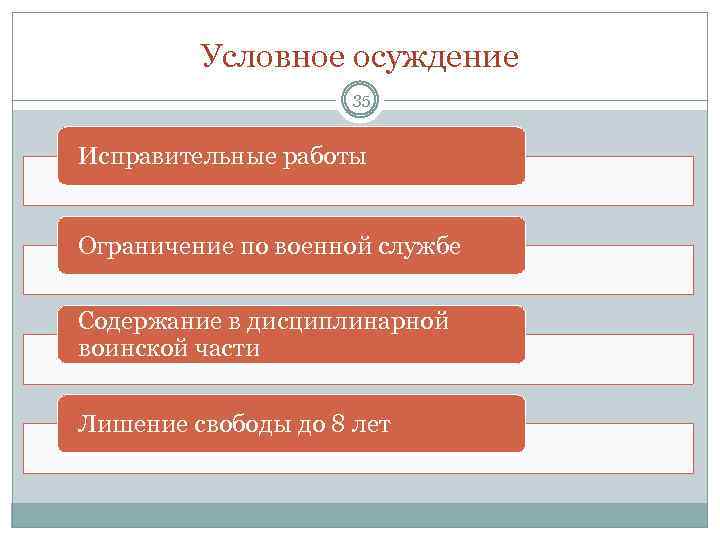 Условное осуждение

35

Исправительные работы

Ограничение по военной службе

Содержание в дисциплинарной воинской части

Лишение свободы до 8 лет